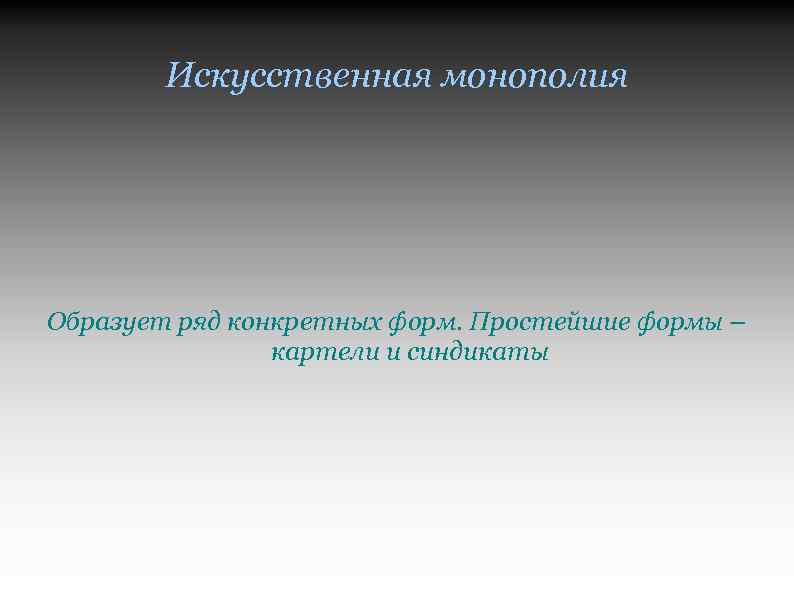 Искусственная монополия

Образует ряд конкретных форм. Простейшие формы – картели и синдикаты